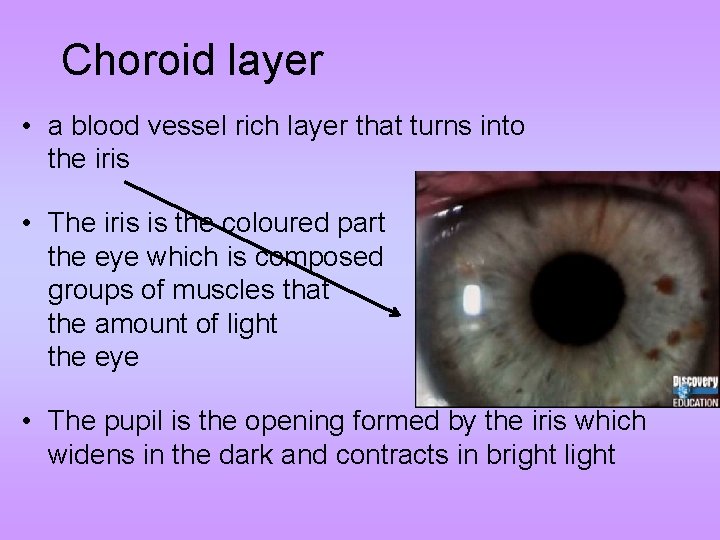 Choroid layer

• a blood vessel rich layer that turns into the iris

• The iris is the coloured part the eye which is composed groups of muscles that the amount of light the eye

• The pupil is the opening formed by the iris which widens in the dark and contracts in bright light

Discovery EDUCATION